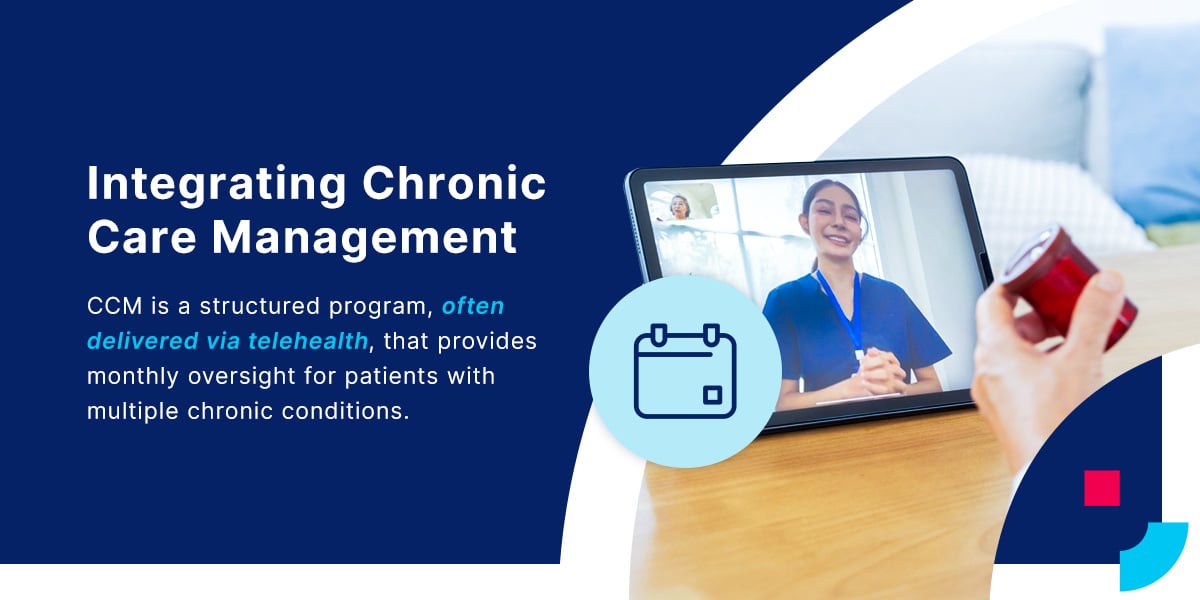 Integrating Chronic Care Management

CCM is a structured program, often delivered via telehealth, that provides monthly oversight for patients with multiple chronic conditions.